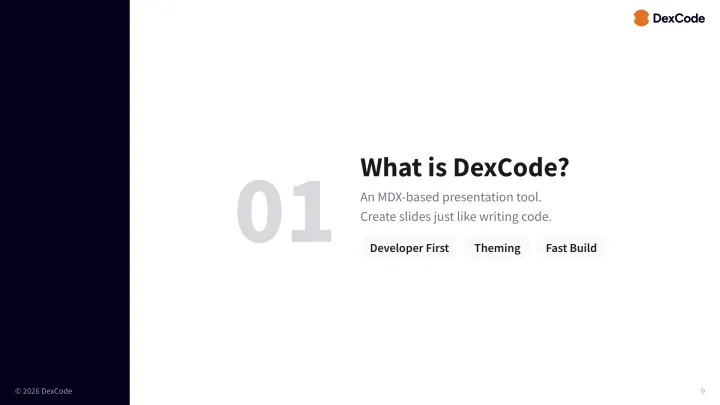 DexCode

01

What is DexCode?

An MDX-based presentation tool.
Create slides just like writing code.

Developer First Theming Fast Build

© 2026 DexCode

9